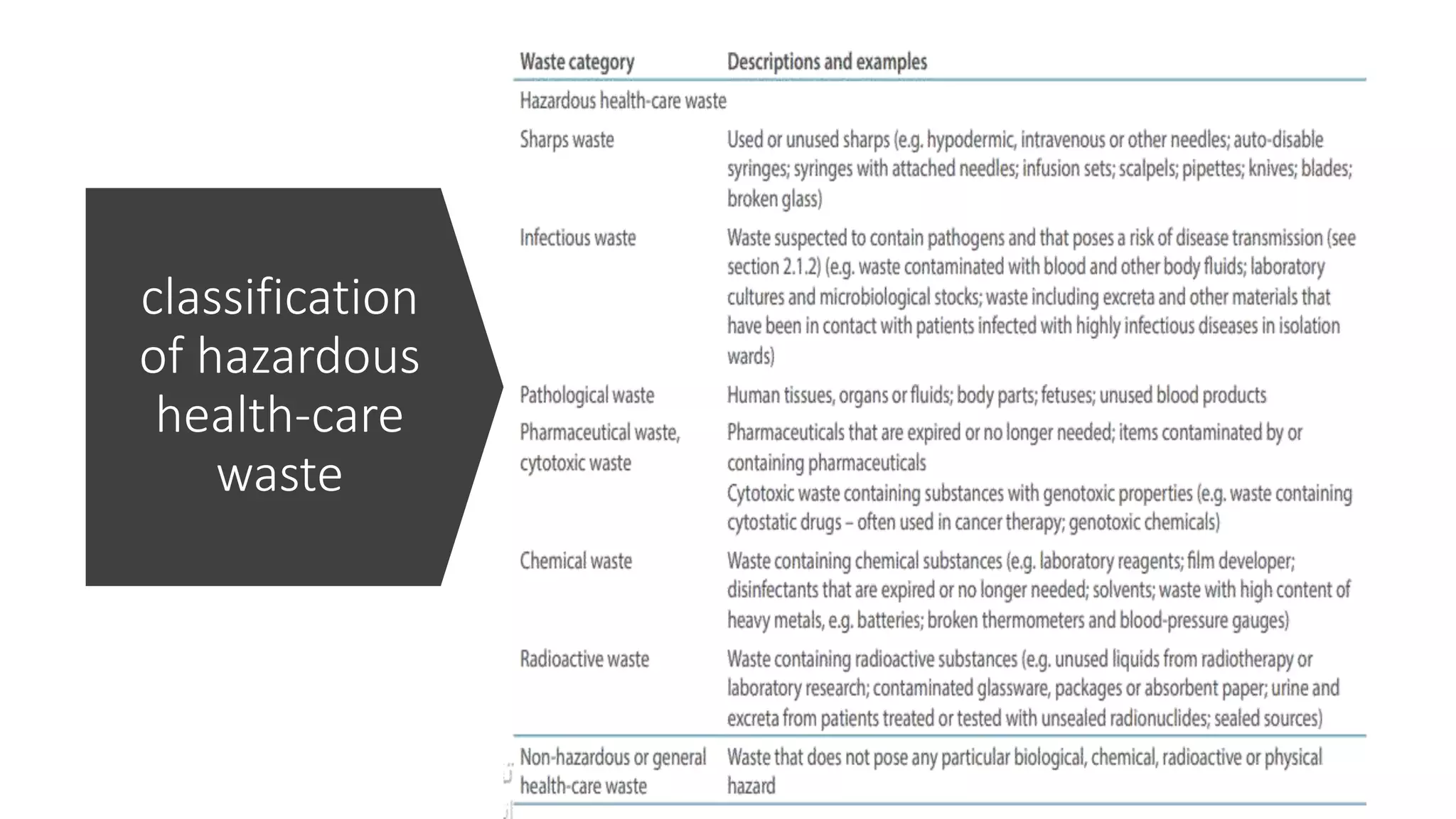 classification of hazardous health-care waste

| Waste category | Descriptions and examples |
|---|---|
| Hazardous health-care waste | |
| Sharps waste | Used or unused sharps (e.g. hypodermic, intravenous or other needles; auto-disable syringes; syringes with attached needles; infusion sets; scalpels; pipettes; knives; blades; broken glass) |
| Infectious waste | Waste suspected to contain pathogens and that poses a risk of disease transmission (see section 2.1.2) (e.g. waste contaminated with blood and other body fluids; laboratory cultures and microbiological stocks; waste including excreta and other materials that have been in contact with patients infected with highly infectious diseases in isolation wards) |
| Pathological waste | Human tissues, organs or fluids; body parts; fetuses; unused blood products |
| Pharmaceutical waste, cytotoxic waste | Pharmaceuticals that are expired or no longer needed; items contaminated by or containing pharmaceuticals Cytotoxic waste containing substances with genotoxic properties (e.g. waste containing cytostatic drugs – often used in cancer therapy; genotoxic chemicals) |
| Chemical waste | Waste containing chemical substances (e.g. laboratory reagents; film developer; disinfectants that are expired or no longer needed; solvents; waste with high content of heavy metals, e.g. batteries; broken thermometers and blood-pressure gauges) |
| Radioactive waste | Waste containing radioactive substances (e.g. unused liquids from radiotherapy or laboratory research; contaminated glassware, packages or absorbent paper; urine and excreta from patients treated or tested with unsealed radionuclides; sealed sources) |
| Non-hazardous or general health-care waste | Waste that does not pose any particular biological, chemical, radioactive or physical hazard |